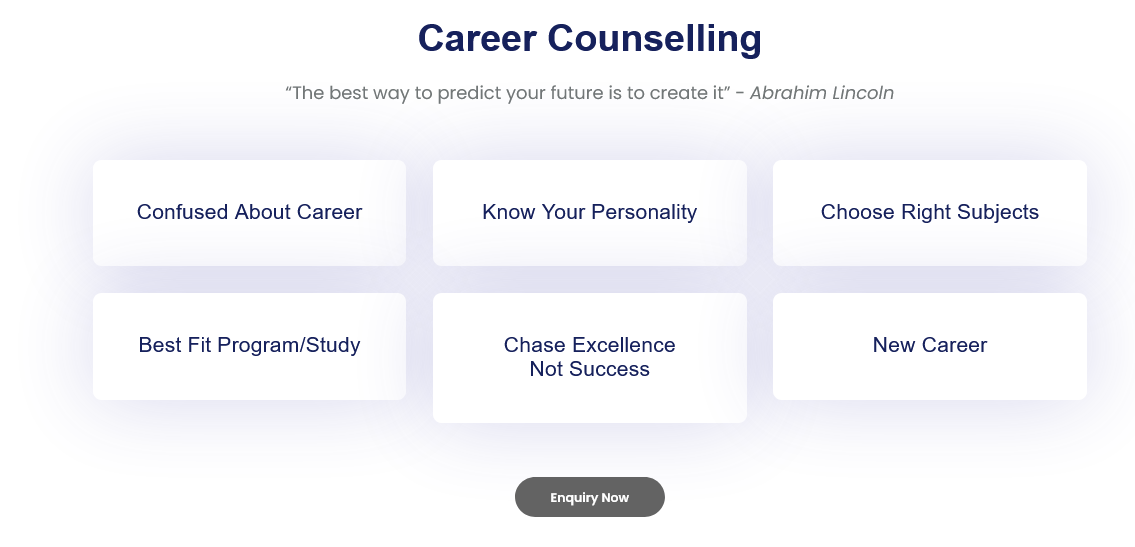 Career Counselling

“The best way to predict your future is to create it” - Abrahim Lincoln

Confused About Career

Know Your Personality

Choose Right Subjects

Best Fit Program/Study

Chase Excellence
Not Success

New Career

Enquiry Now